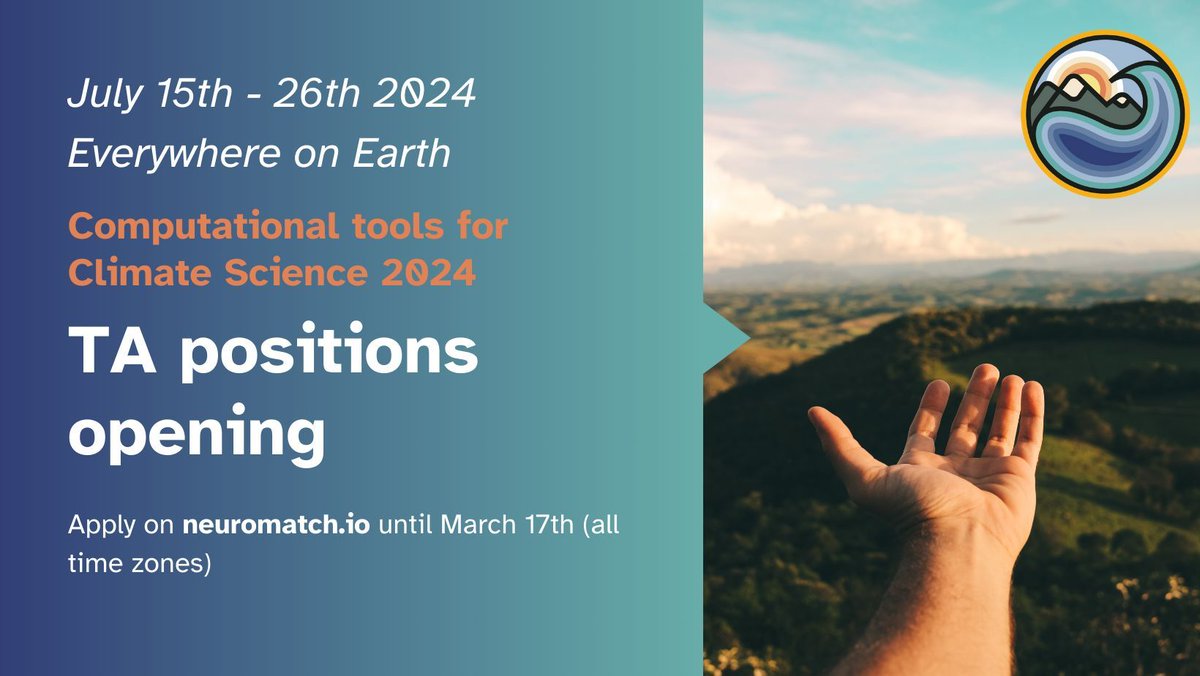 July 15th - 26th 2024
Everywhere on Earth

Computational tools for Climate Science 2024

TA positions opening

Apply on neuromatch.io until March 17th (all time zones)